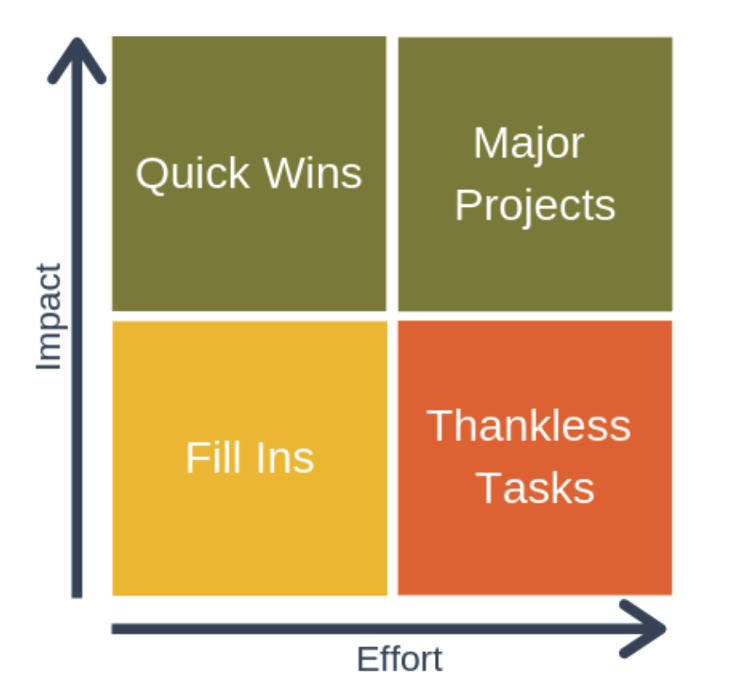 Impact

Quick Wins

Major Projects

Fill Ins

Thankless Tasks

Effort